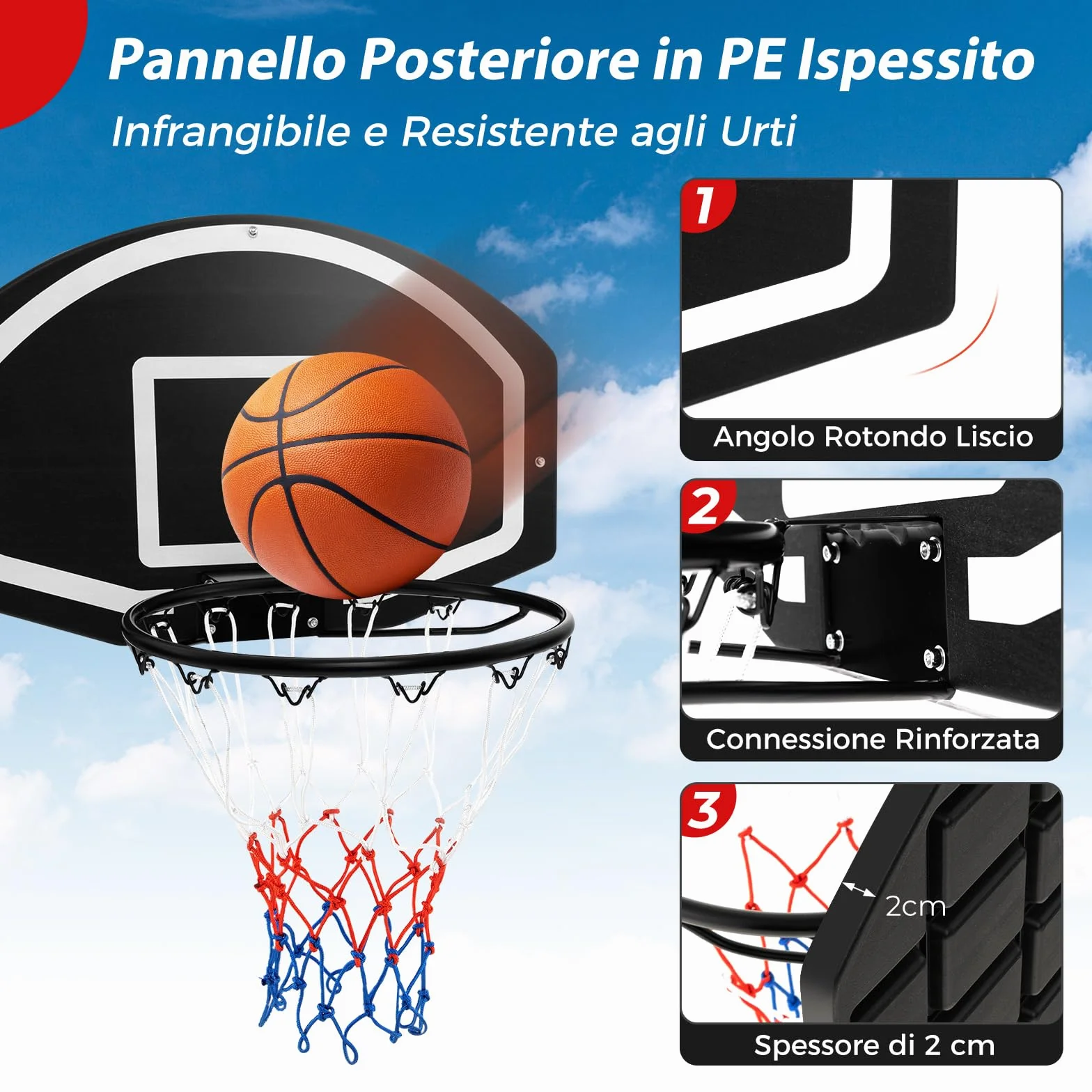 Pannello Posteriore in PE Ispessito

Infrangibile e Resistente agli Urti

1

Angolo Rotondo Liscio

2

Connessione Rinforzata

3

2cm

Spessore di 2 cm